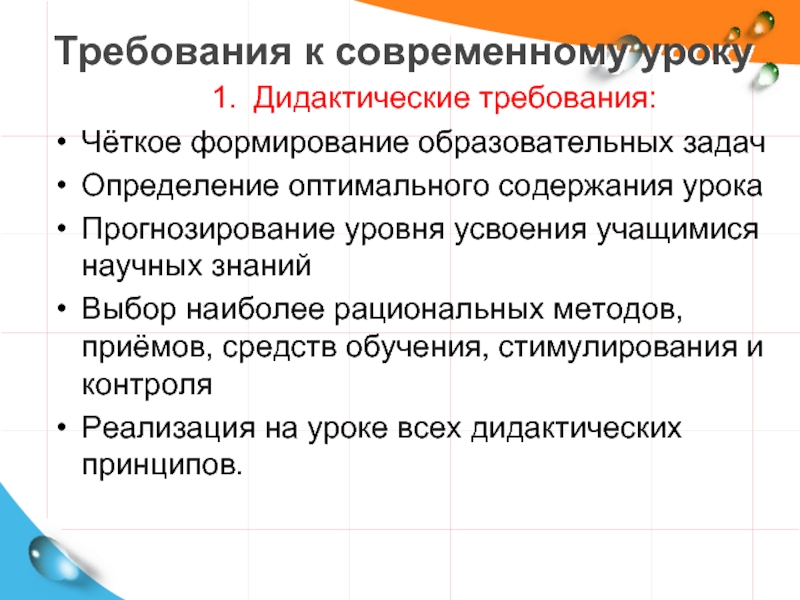 Требования к современному уроку

1. Дидактические требования:

• Чёткое формирование образовательных задач
• Определение оптимального содержания урока
• Прогнозирование уровня усвоения учащимися научных знаний
• Выбор наиболее рациональных методов, приёмов, средств обучения, стимулирования и контроля
• Реализация на уроке всех дидактических принципов.